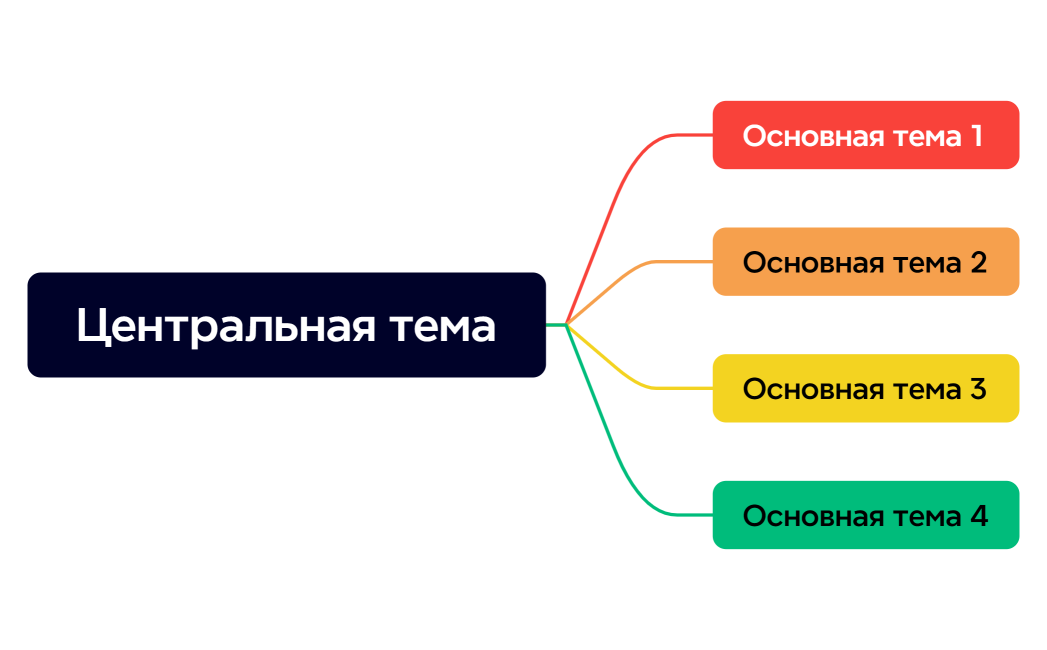 Центральная тема

Основная тема 1

Основная тема 2

Основная тема 3

Основная тема 4